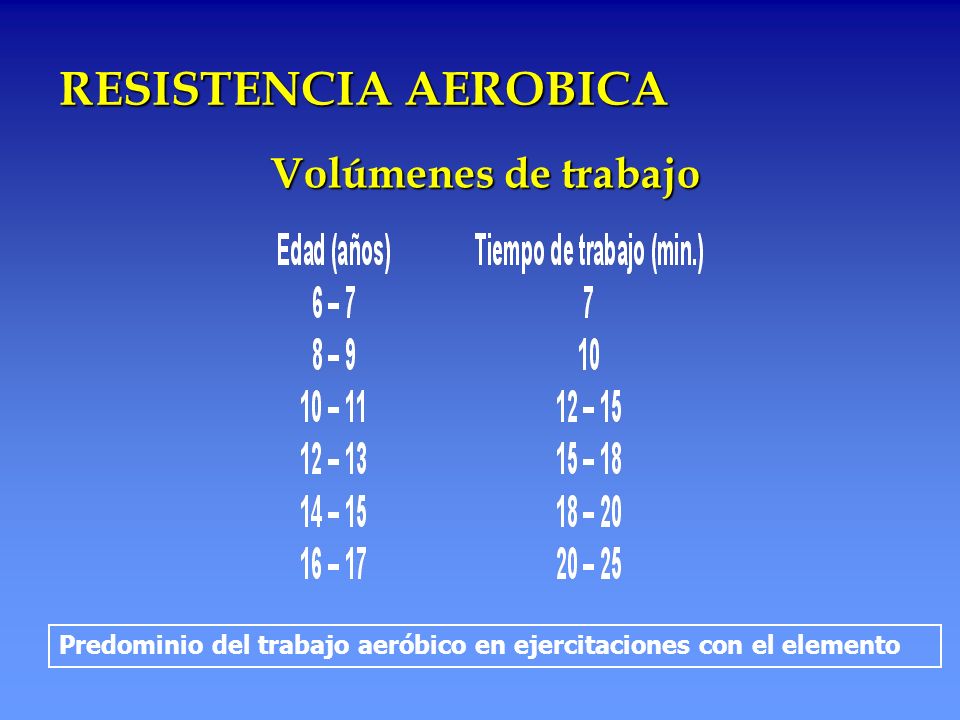 RESISTENCIA AEROBICA

Volúmenes de trabajo

| Edad (años) | Tiempo de trabajo (min.) |
|---|---|
| 6 – 7 | 7 |
| 8 – 9 | 10 |
| 10 – 11 | 12 – 15 |
| 12 – 13 | 15 – 18 |
| 14 – 15 | 18 – 20 |
| 16 – 17 | 20 – 25 |

Predominio del trabajo aeróbico en ejercitaciones con el elemento